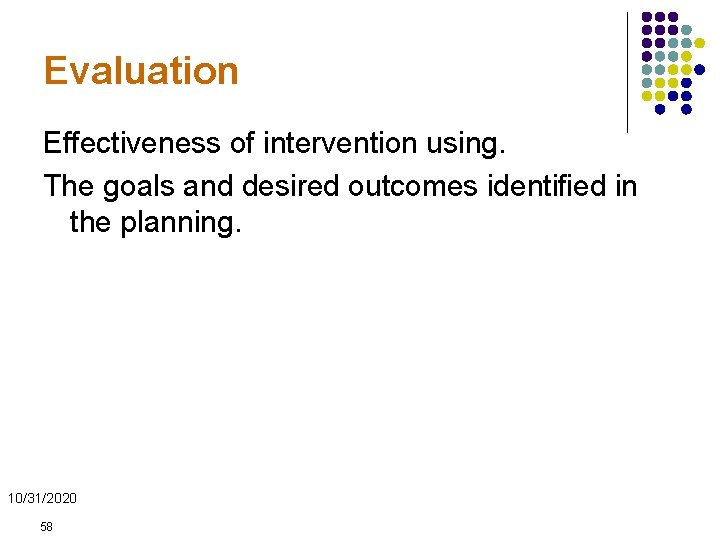 Evaluation

Effectiveness of intervention using.

The goals and desired outcomes identified in the planning.

10/31/2020

58